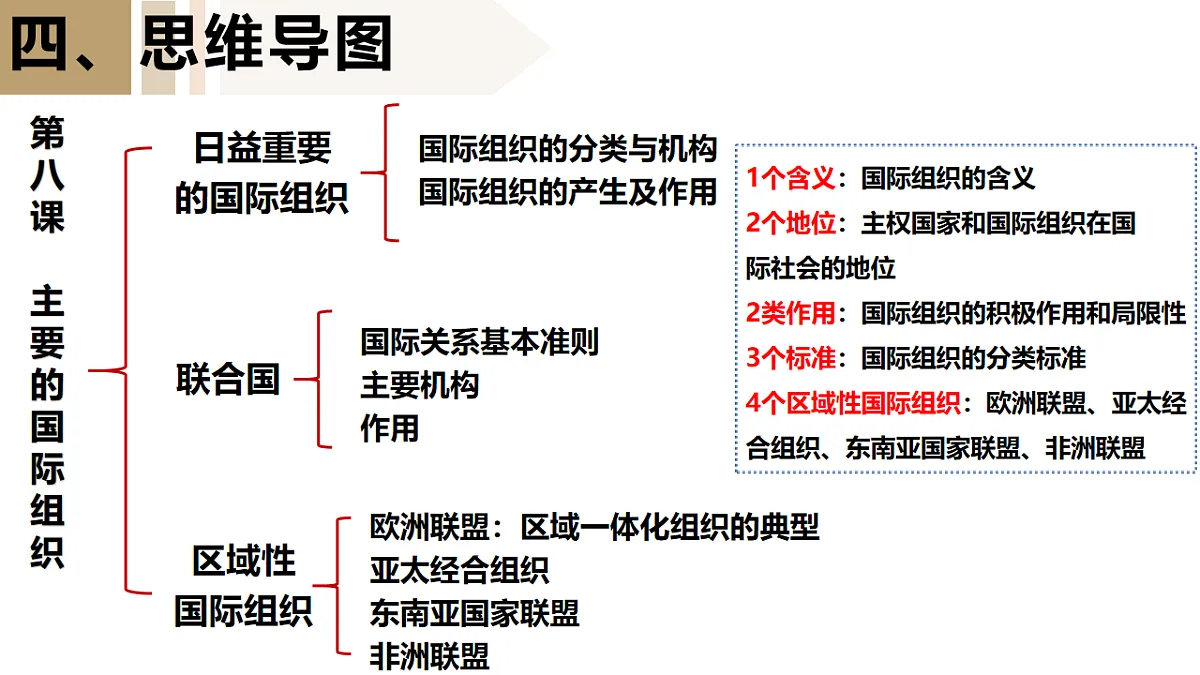 四、思维导图

第八课 主要的国际组织

日益重要的国际组织
国际组织的分类与机构
国际组织的产生及作用

联合国
国际关系基本准则
主要机构
作用

区域性国际组织
欧洲联盟：区域一体化组织的典型
亚太经合组织
东南亚国家联盟
非洲联盟

1个含义：国际组织的含义
2个地位：主权国家和国际组织在国际社会的地位
2类作用：国际组织的积极作用和局限性
3个标准：国际组织的分类标准
4个区域性国际组织：欧洲联盟、亚太经合组织、东南亚国家联盟、非洲联盟